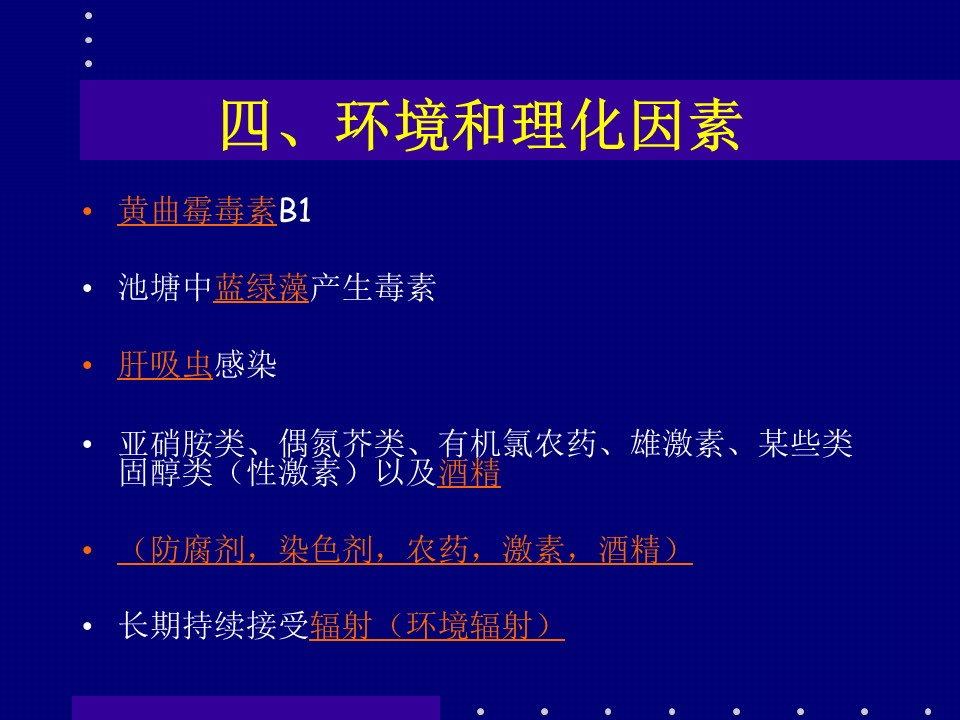 四、环境和理化因素

• 黄曲霉毒素B1

• 池塘中蓝绿藻产生毒素

• 肝吸虫感染

• 亚硝胺类、偶氮芥类、有机氯农药、雄激素、某些类固醇类（性激素）以及酒精

• （防腐剂，染色剂，农药，激素，酒精）

• 长期持续接受辐射（环境辐射）